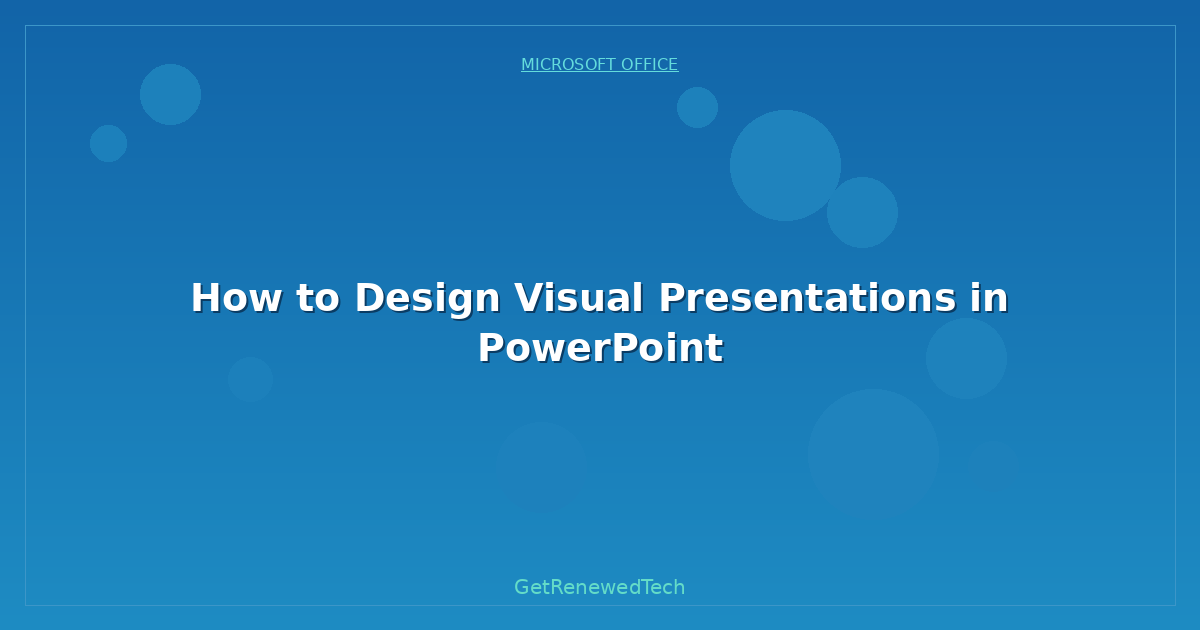 MICROSOFT OFFICE

How to Design Visual Presentations in PowerPoint

GetRenewedTech